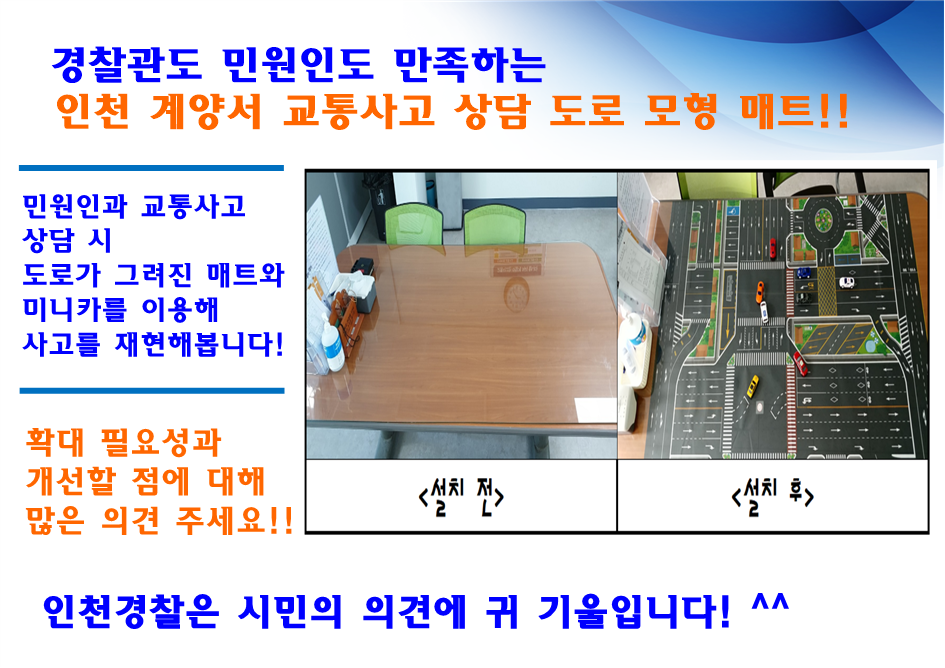 경찰관도 민원인도 만족하는
인천 계양서 교통사고 상담 도로 모형 매트!!

민원인과 교통사고 상담 시 도로가 그려진 매트와 미니카를 이용해 사고를 재현해봅니다!

확대 필요성과 개선할 점에 대해 많은 의견 주세요!!

<설치 전>

<설치 후>

인천경찰은 시민의 의견에 귀 기울입니다! ^^